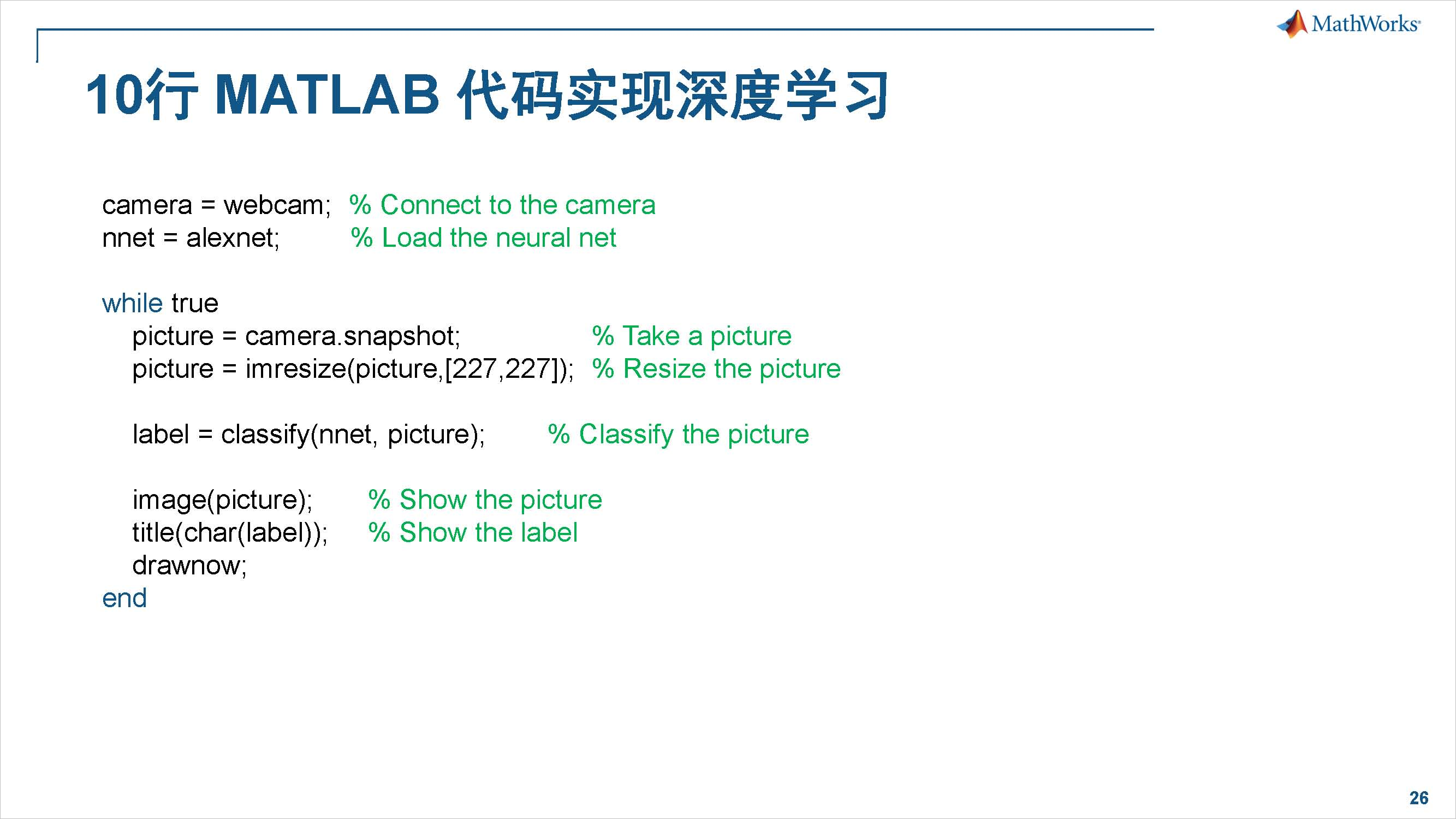 MathWorks®

10行 MATLAB 代码实现深度学习

camera = webcam; % Connect to the camera
nnet = alexnet; % Load the neural net

while true
picture = camera.snapshot; % Take a picture
picture = imresize(picture,[227,227]); % Resize the picture

label = classify(nnet, picture); % Classify the picture

image(picture); % Show the picture
title(char(label)); % Show the label
drawnow;
end

26